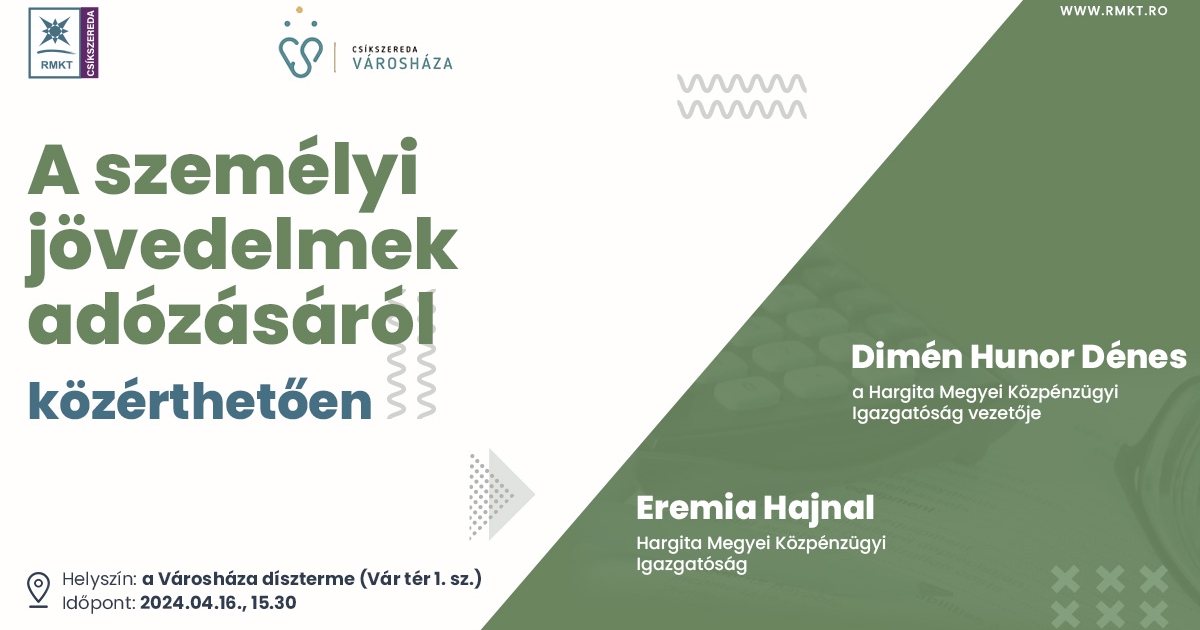 RMKT CSÍKSZEREDA

CSÍKSZEREDA VÁROSHÁZA

WWW.RMKT.RO

A személyi jövedelmek adózásáról

közérthetően

Dimén Hunor Dénes

a Hargita Megyei Közpénzügyi Igazgatóság vezetője

Eremia Hajnal

Hargita Megyei Közpénzügyi Igazgatóság

Helyszín: a Városháza díszterme (Vár tér 1. sz.)
Időpont: 2024.04.16., 15.30